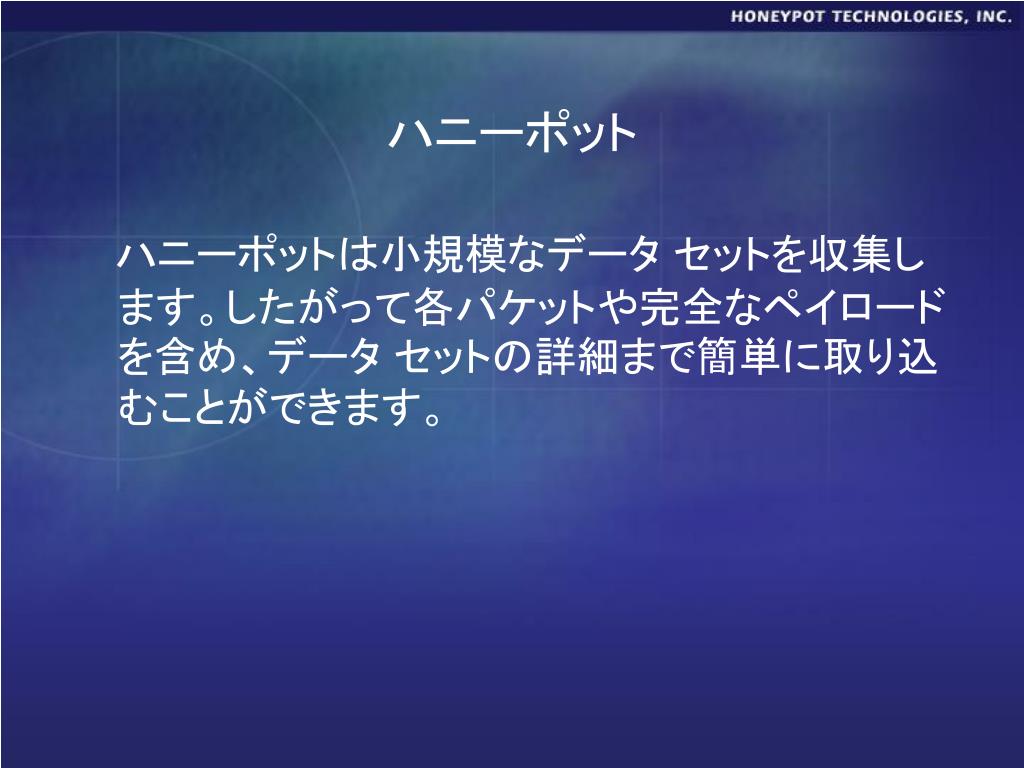 HONEYPOT TECHNOLOGIES, INC.

ハニーポット

ハニーポットは小規模なデータ セットを収集します。したがって各パケットや完全なペイロードを含め、データ セットの詳細まで簡単に取り込むことができます。